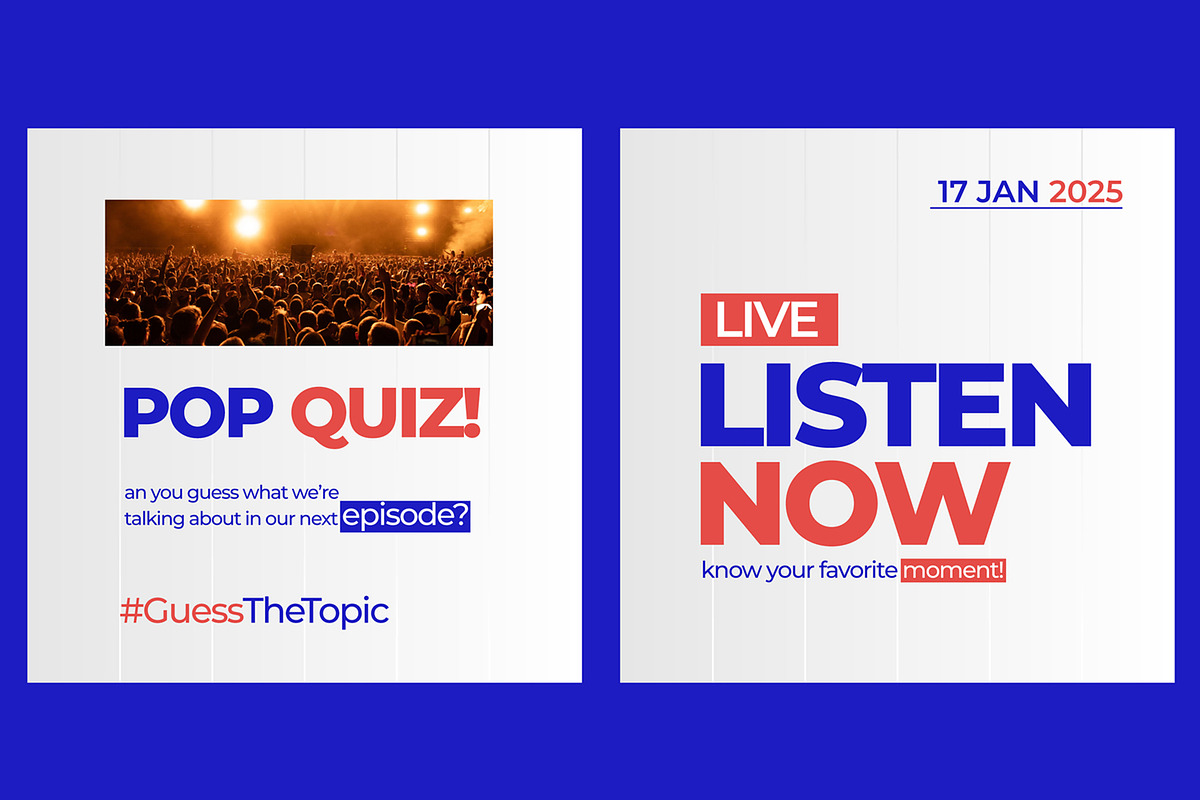 POP QUIZ!

an you guess what we're talking about in our next episode?

#GuessTheTopic

17 JAN 2025

LIVE

LISTEN NOW

know your favorite moment!